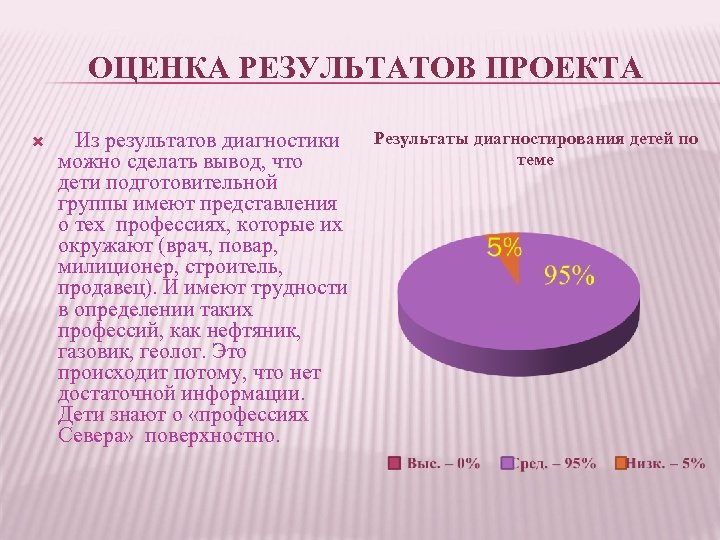 ОЦЕНКА РЕЗУЛЬТАТОВ ПРОЕКТА

Из результатов диагностики можно сделать вывод, что дети подготовительной группы имеют представления о тех профессиях, которые их окружают (врач, повар, милиционер, строитель, продавец). И имеют трудности в определении таких профессий, как нефтяник, газовик, геолог. Это происходит потому, что нет достаточной информации. Дети знают о «профессиях Севера» поверхностно.

Результаты диагностирования детей по теме

5%

95%

Выс. – 0%
Сред. – 95%
Низк. – 5%